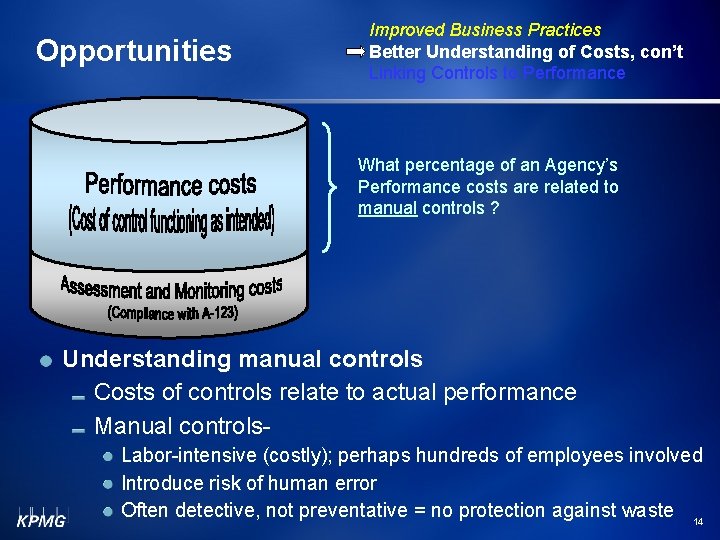 Opportunities

Improved Business Practices
Better Understanding of Costs, con't
Linking Controls to Performance

Performance costs
(Cost of control functioning as intended)

Assessment and Monitoring costs
(Compliance with A-123)

What percentage of an Agency's Performance costs are related to manual controls ?

Understanding manual controls
Costs of controls relate to actual performance
Manual controls-
Labor-intensive (costly); perhaps hundreds of employees involved
Introduce risk of human error
Often detective, not preventative = no protection against waste

KPMG

14